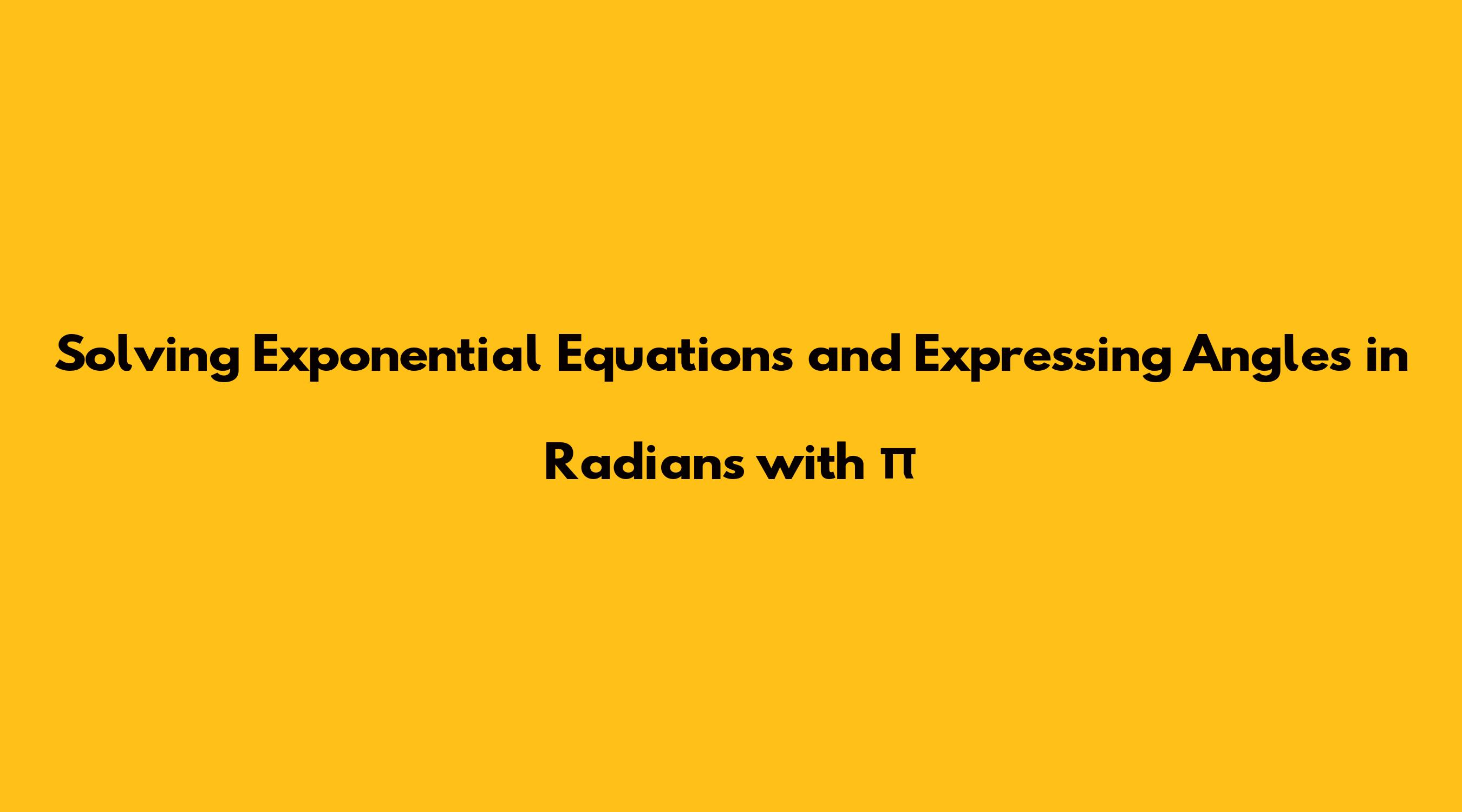 Solving Exponential Equations and Expressing Angles in Radians with π